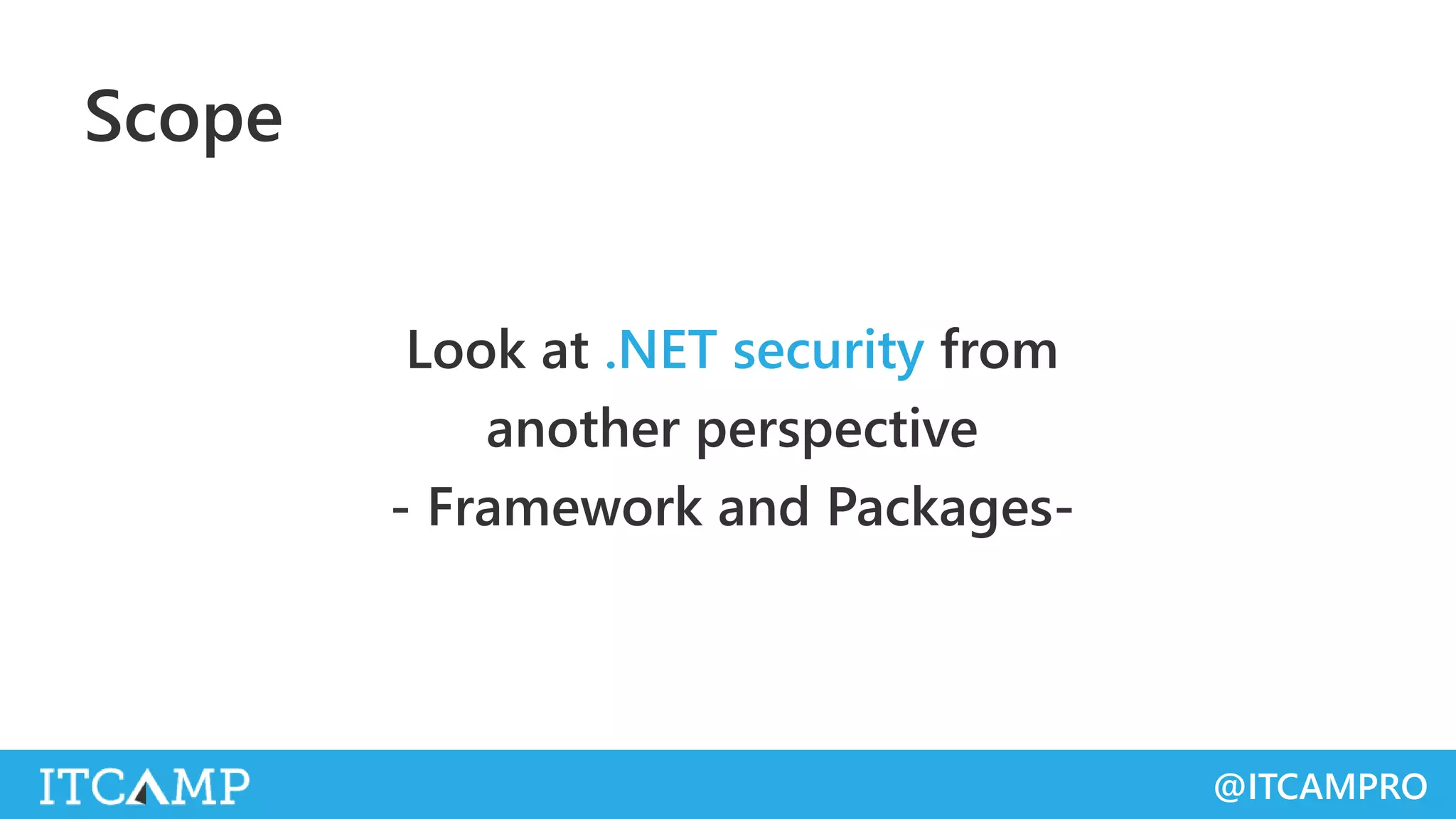 Scope

Look at .NET security from another perspective
- Framework and Packages-

ITCAMP

@ITCAMPRO